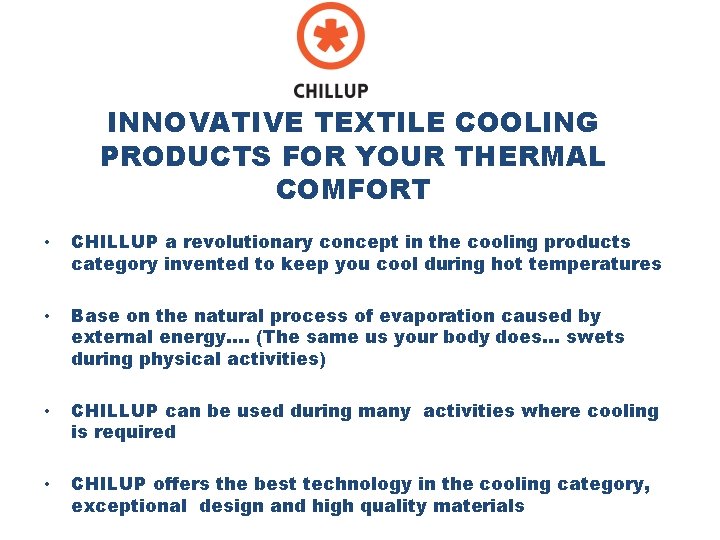 CHILLUP

INNOVATIVE TEXTILE COOLING PRODUCTS FOR YOUR THERMAL COMFORT

• CHILLUP a revolutionary concept in the cooling products category invented to keep you cool during hot temperatures

• Base on the natural process of evaporation caused by external energy.... (The same us your body does... swets during physical activities)

• CHILLUP can be used during many activities where cooling is required

• CHILUP offers the best technology in the cooling category, exceptional design and high quality materials